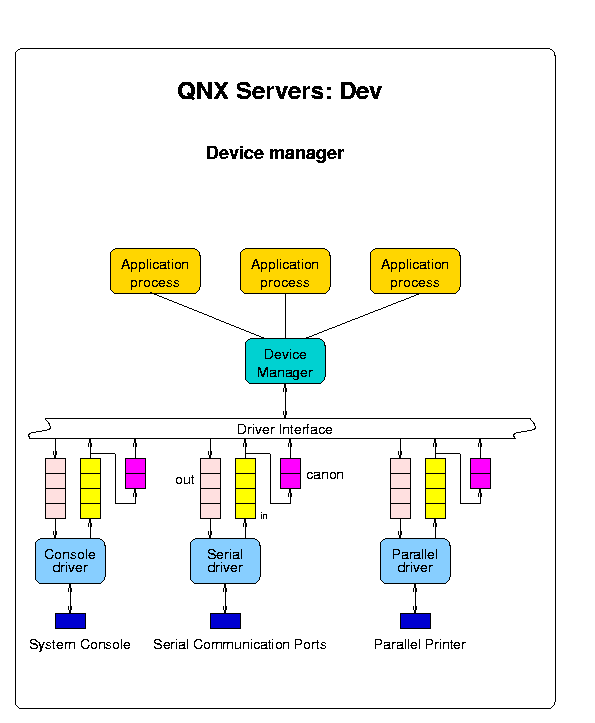 QNX Servers: Dev

Device manager

Application process

Application process

Application process

Device Manager

Driver Interface

out

canon

in

Console driver

Serial driver

Parallel driver

System Console

Serial Communication Ports

Parallel Printer